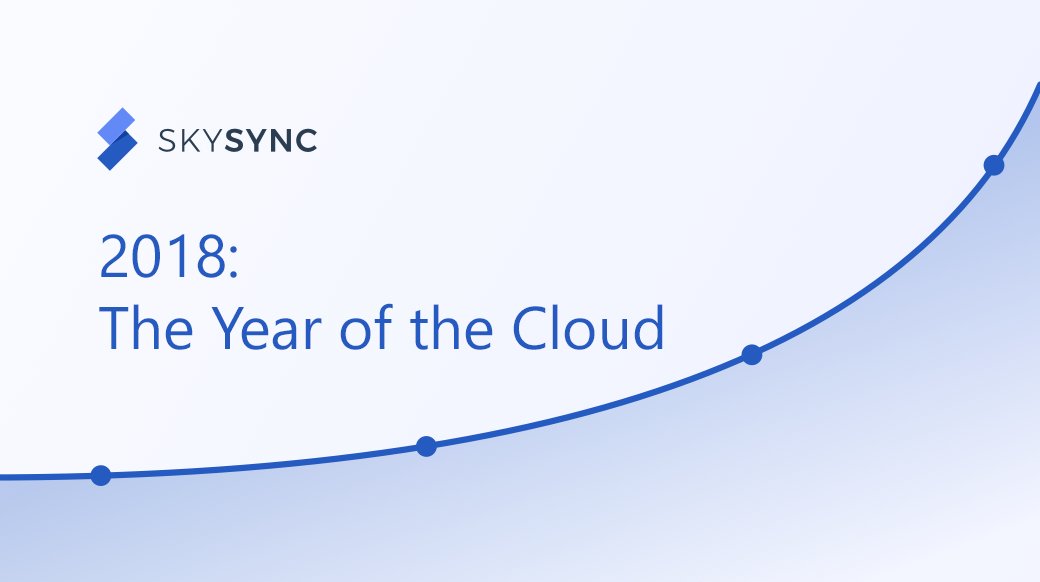 SKYSYNC

2018:
The Year of the Cloud